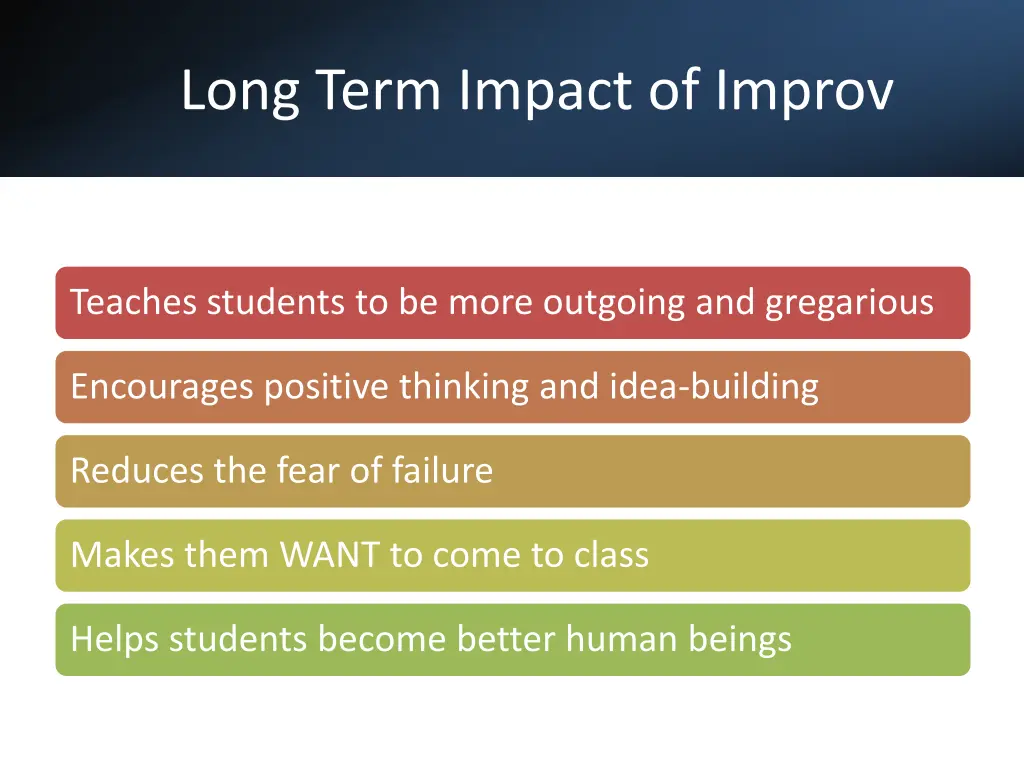 Long Term Impact of Improv

Teaches students to be more outgoing and gregarious

Encourages positive thinking and idea-building

Reduces the fear of failure

Makes them WANT to come to class

Helps students become better human beings